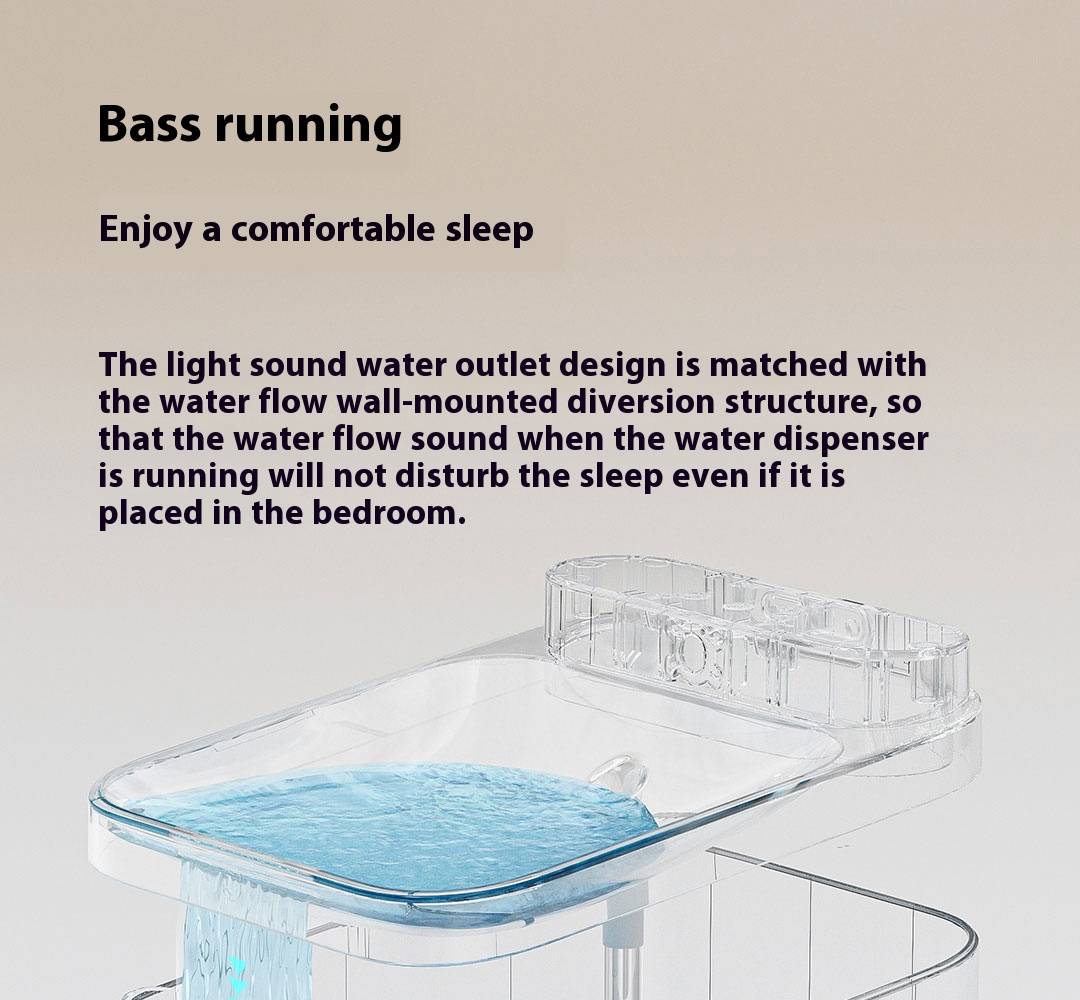 Bass running

Enjoy a comfortable sleep

The light sound water outlet design is matched with the water flow wall-mounted diversion structure, so that the water flow sound when the water dispenser is running will not disturb the sleep even if it is placed in the bedroom.